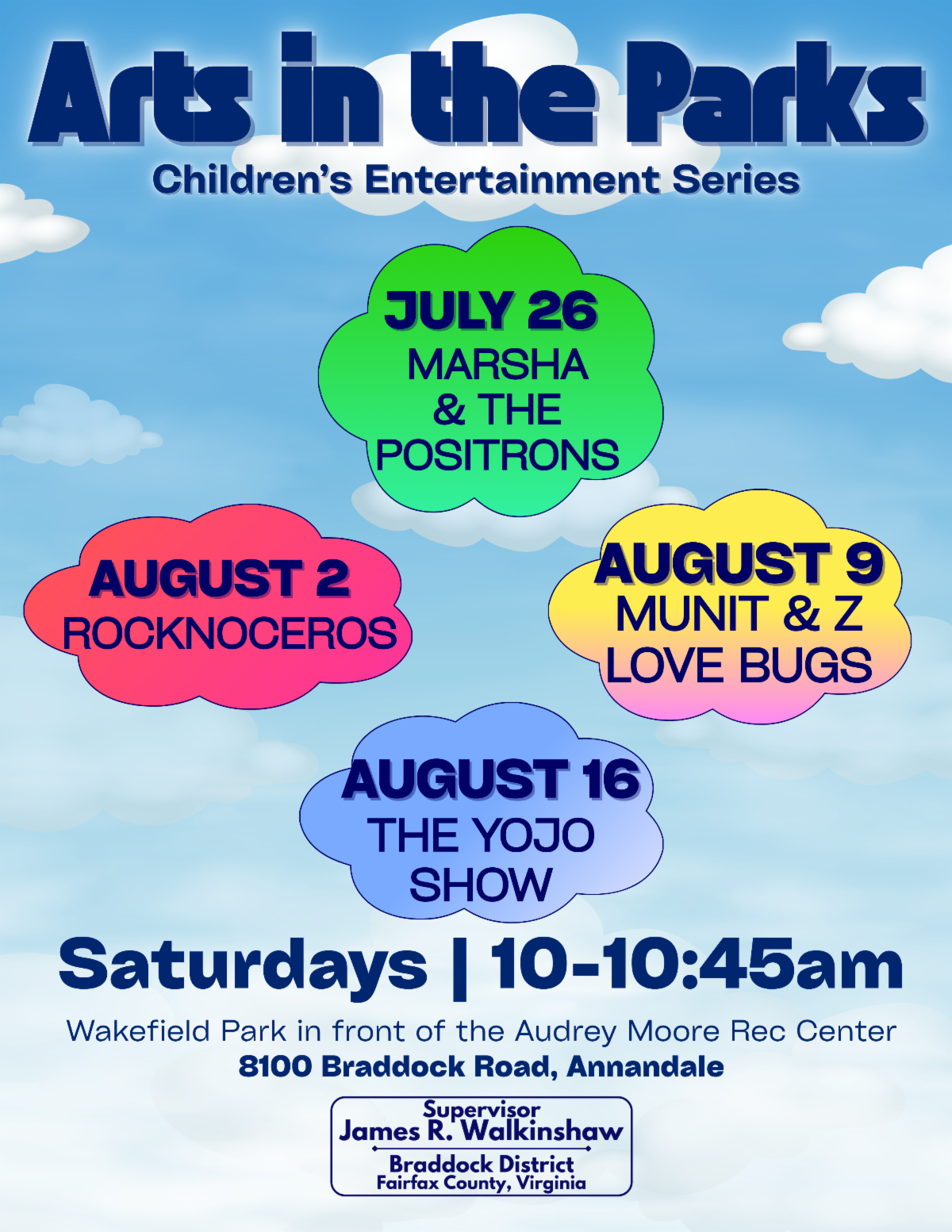 Arts in the Parks

Children's Entertainment Series

JULY 26
MARSHA & THE POSITRONS

AUGUST 2
ROCKNOCEROS

AUGUST 9
MUNIT & Z LOVE BUGS

AUGUST 16
THE YOJO SHOW

Saturdays | 10-10:45am

Wakefield Park in front of the Audrey Moore Rec Center
8100 Braddock Road, Annandale

Supervisor
James R. Walkinshaw
Braddock District
Fairfax County, Virginia